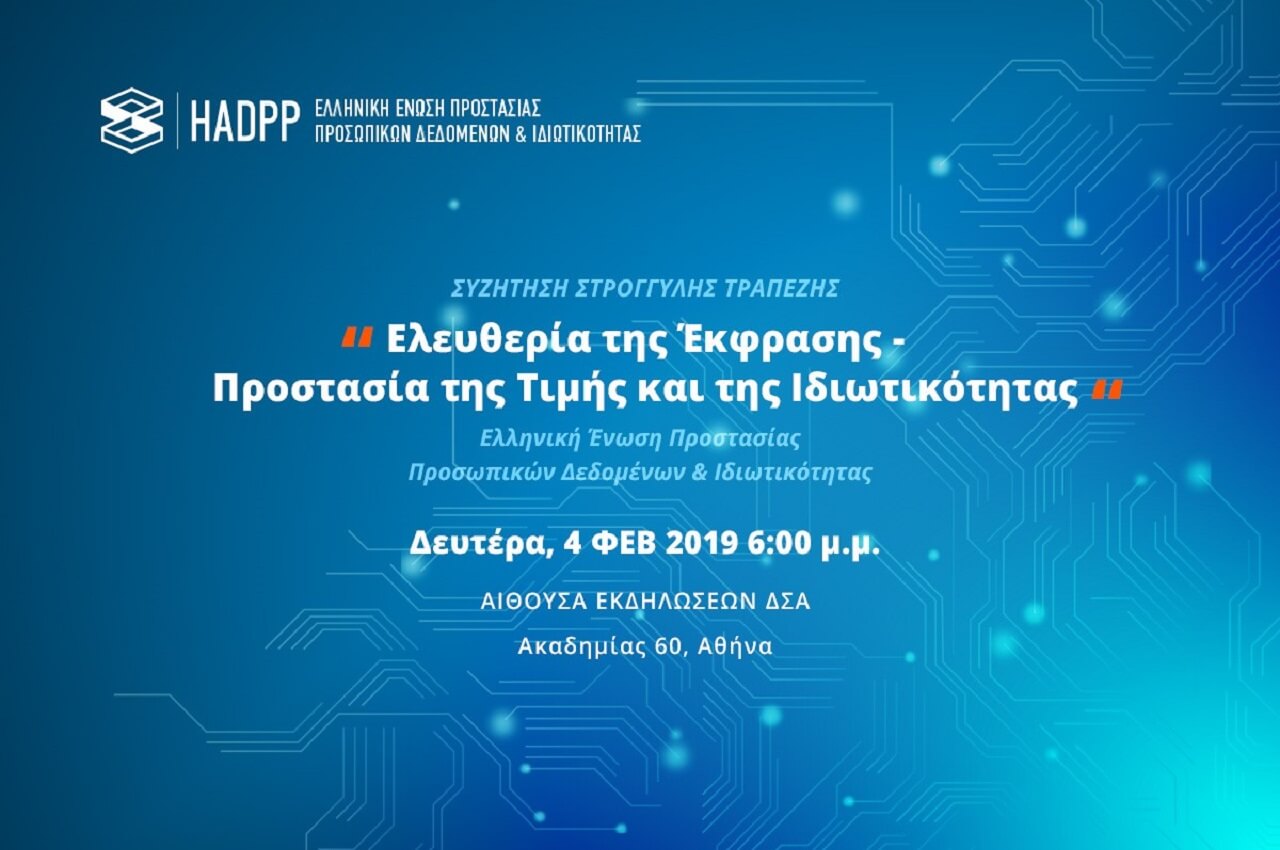 HADPP ΕΛΛΗΝΙΚΗ ΕΝΩΣΗ ΠΡΟΣΤΑΣΙΑΣ ΠΡΟΣΩΠΙΚΩΝ ΔΕΔΟΜΕΝΩΝ & ΙΔΙΩΤΙΚΟΤΗΤΑΣ

ΣΥΖΗΤΗΣΗ ΣΤΡΟΓΓΥΛΗΣ ΤΡΑΠΕΖΗΣ

" Ελευθερία της Έκφρασης - Προστασία της Τιμής και της Ιδιωτικότητας "

Ελληνική Ένωση Προστασίας Προσωπικών Δεδομένων & Ιδιωτικότητας

Δευτέρα, 4 ΦΕΒ 2019 6:00 μ.μ.

ΑΙΘΟΥΣΑ ΕΚΔΗΛΩΣΕΩΝ ΔΣΑ

Ακαδημίας 60, Αθήνα